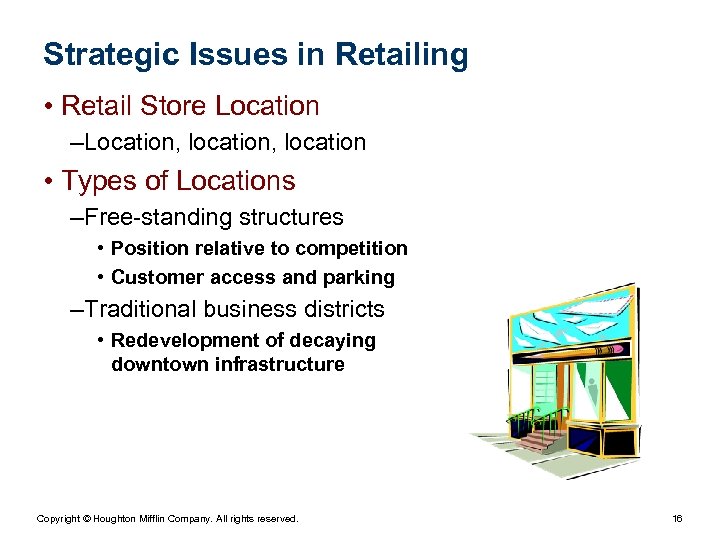 Strategic Issues in Retailing

• Retail Store Location

–Location, location, location

• Types of Locations

–Free-standing structures

• Position relative to competition

• Customer access and parking

–Traditional business districts

• Redevelopment of decaying downtown infrastructure

Copyright © Houghton Mifflin Company. All rights reserved.

16